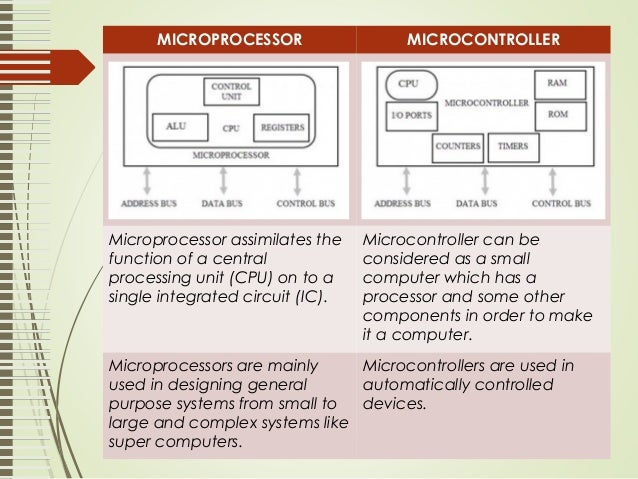 | MICROPROCESSOR | MICROCONTROLLER |
|---|---|
| CONTROL UNIT ALU CPU REGISTERS MICROPROCESSOR ADDRESS BUS DATA BUS CONTROL BUS | CPU MICROCONTROLLER RAM I/O PORTS ROM COUNTERS TIMERS ADDRESS BUS DATA BUS CONTROL BUS |
| Microprocessor assimilates the function of a central processing unit (CPU) on to a single integrated circuit (IC). | Microcontroller can be considered as a small computer which has a processor and some other components in order to make it a computer. |
| Microprocessors are mainly used in designing general purpose systems from small to large and complex systems like super computers. | Microcontrollers are used in automatically controlled devices. |